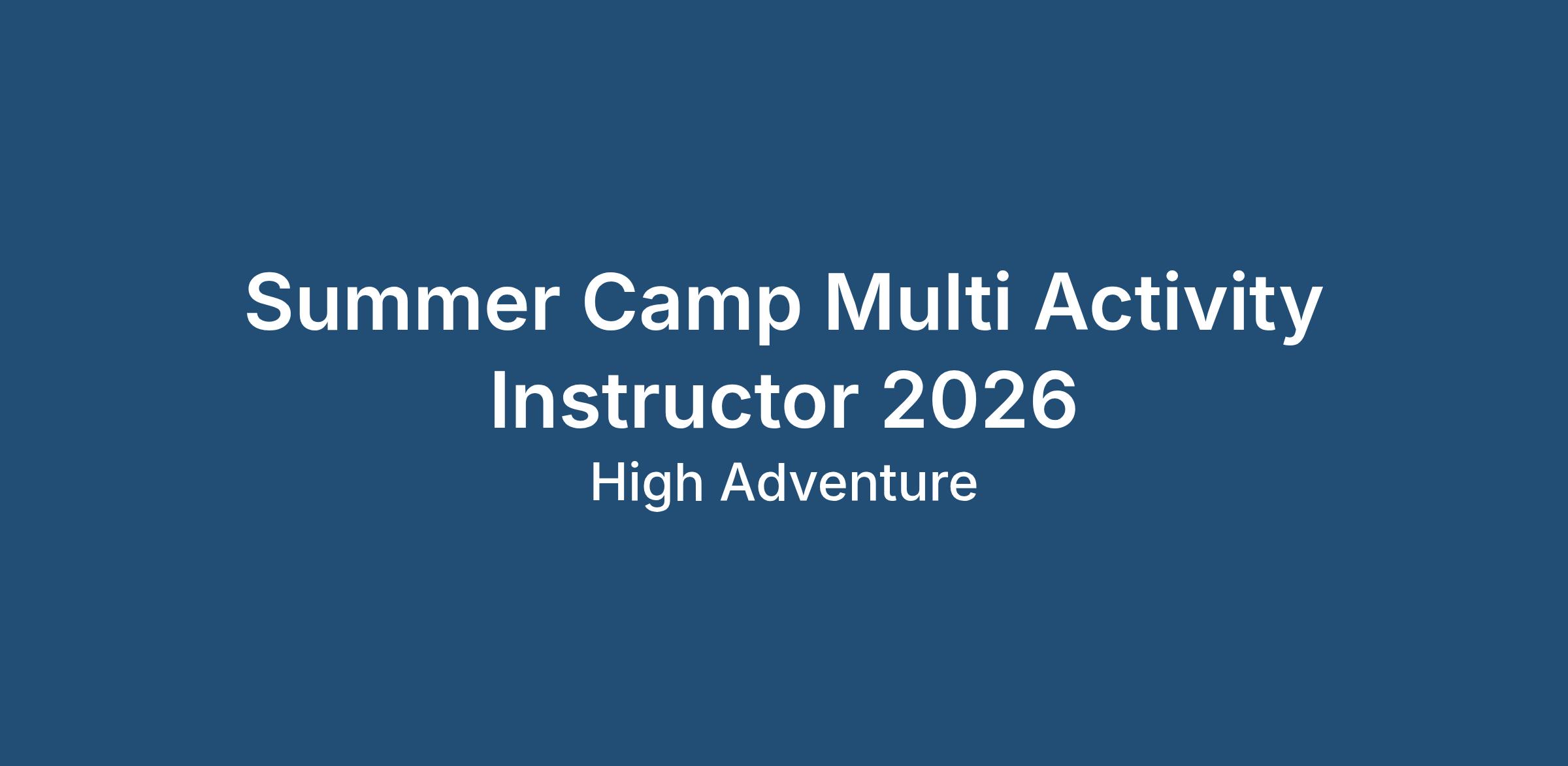 Summer Camp Multi Activity Instructor 2026

High Adventure